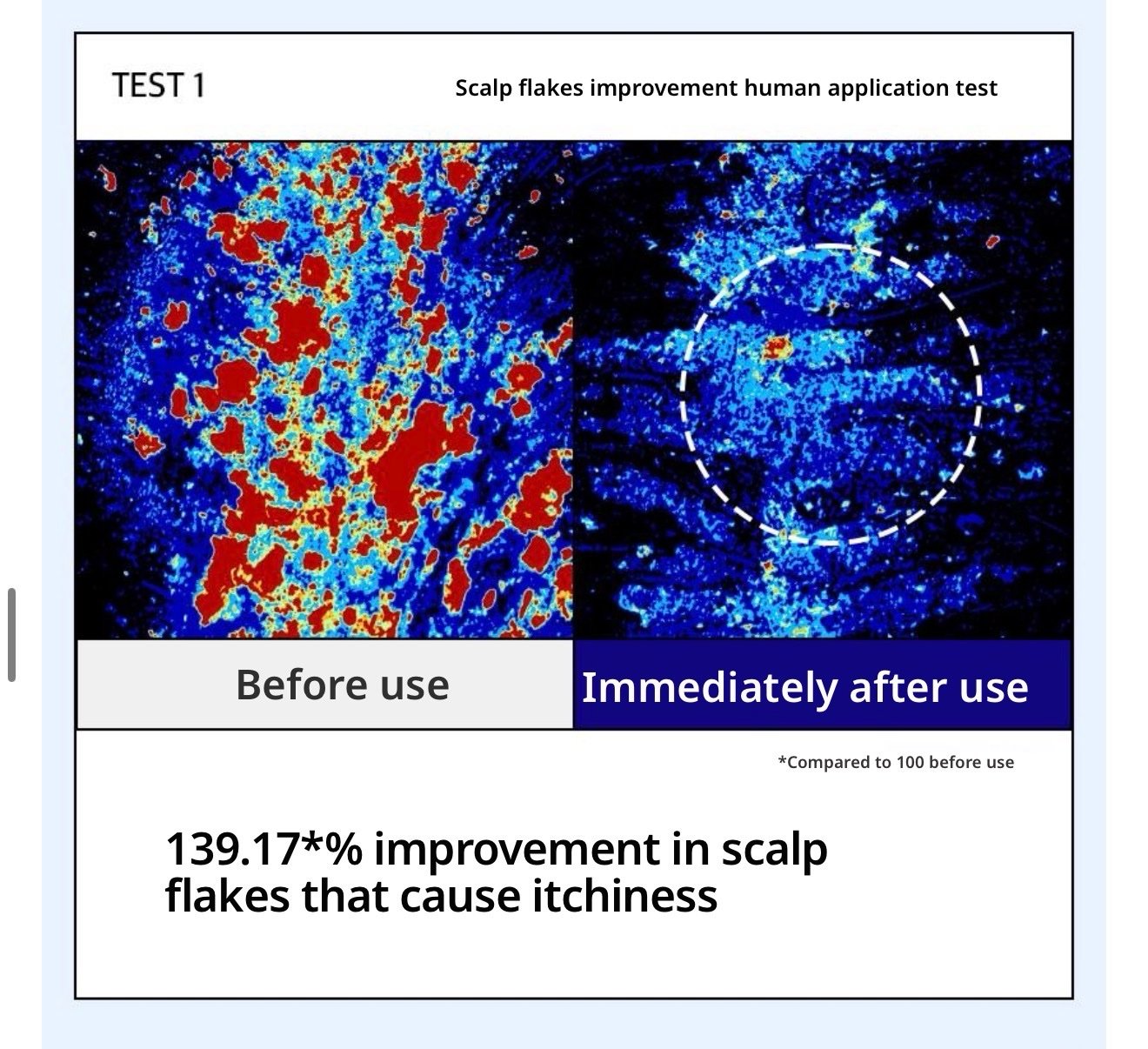 TEST 1

Scalp flakes improvement human application test

Before use

Immediately after use

*Compared to 100 before use

139.17*% improvement in scalp flakes that cause itchiness